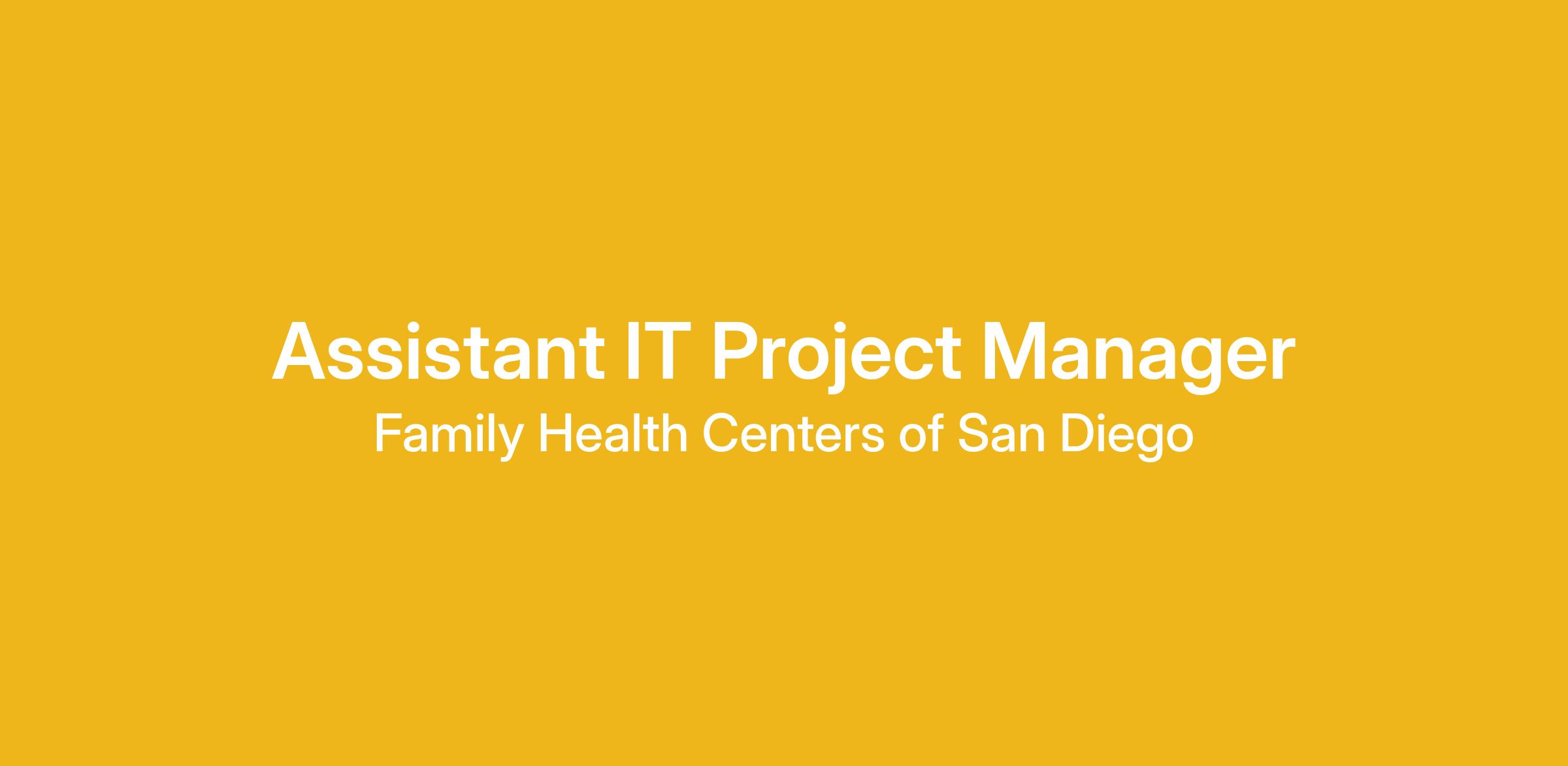 Assistant IT Project Manager
Family Health Centers of San Diego